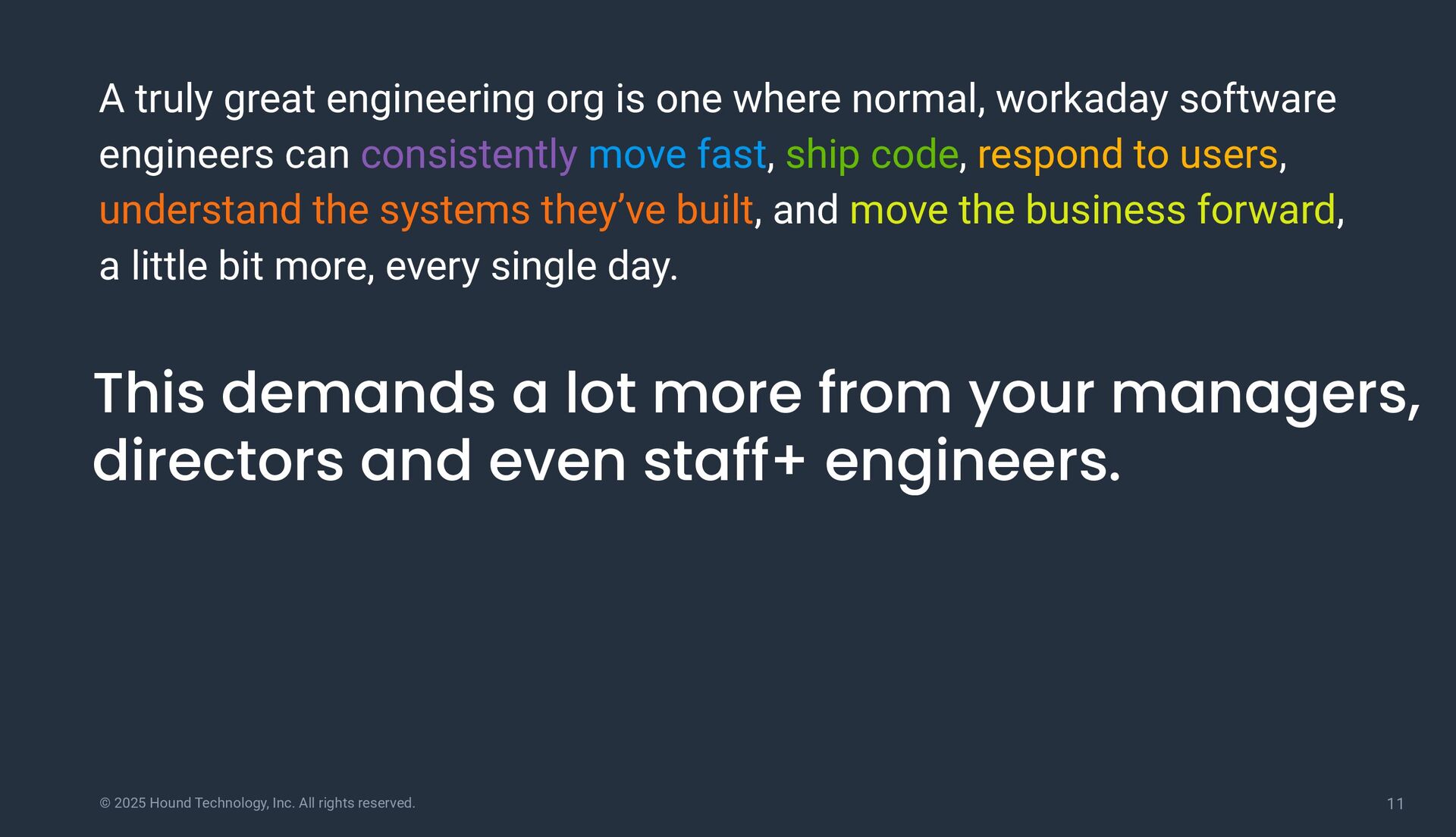 A truly great engineering org is one where normal, workaday software engineers can consistently move fast, ship code, respond to users, understand the systems they’ve built, and move the business forward, a little bit more, every single day.

This demands a lot more from your managers, directors and even staff+ engineers.

© 2025 Hound Technology, Inc. All rights reserved.

11